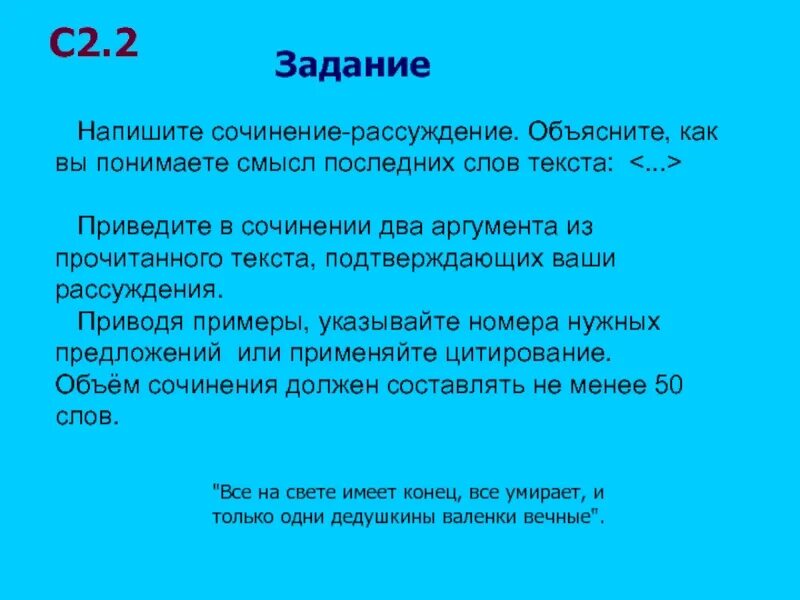 С2.2

Задание

Напишите сочинение-рассуждение. Объясните, как вы понимаете смысл последних слов текста: <...>

Приведите в сочинении два аргумента из прочитанного текста, подтверждающих ваши рассуждения.

Приводя примеры, указывайте номера нужных предложений или применяйте цитирование. Объём сочинения должен составлять не менее 50 слов.

"Все на свете имеет конец, все умирает, и только одни дедушкины валенки вечные".